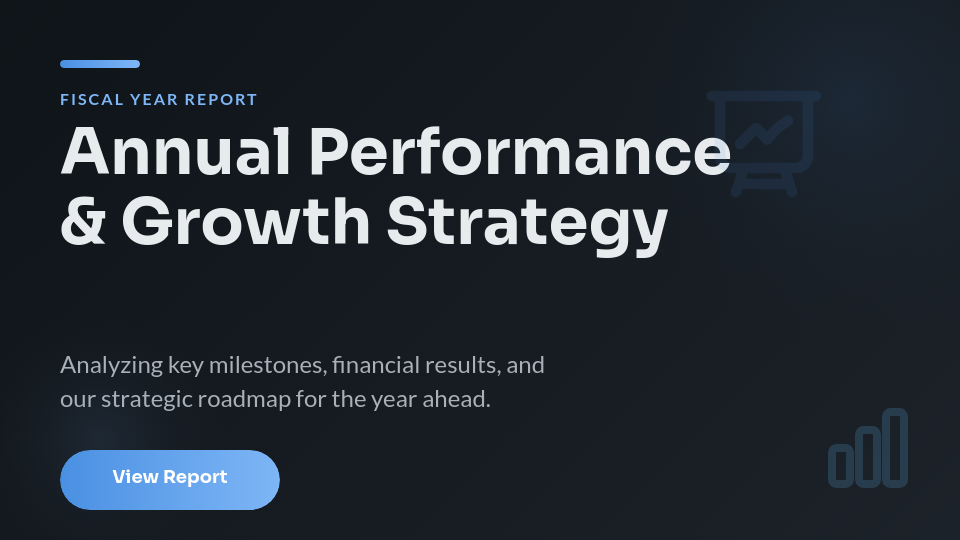 FISCAL YEAR REPORT

Annual Performance & Growth Strategy

Analyzing key milestones, financial results, and our strategic roadmap for the year ahead.

View Report